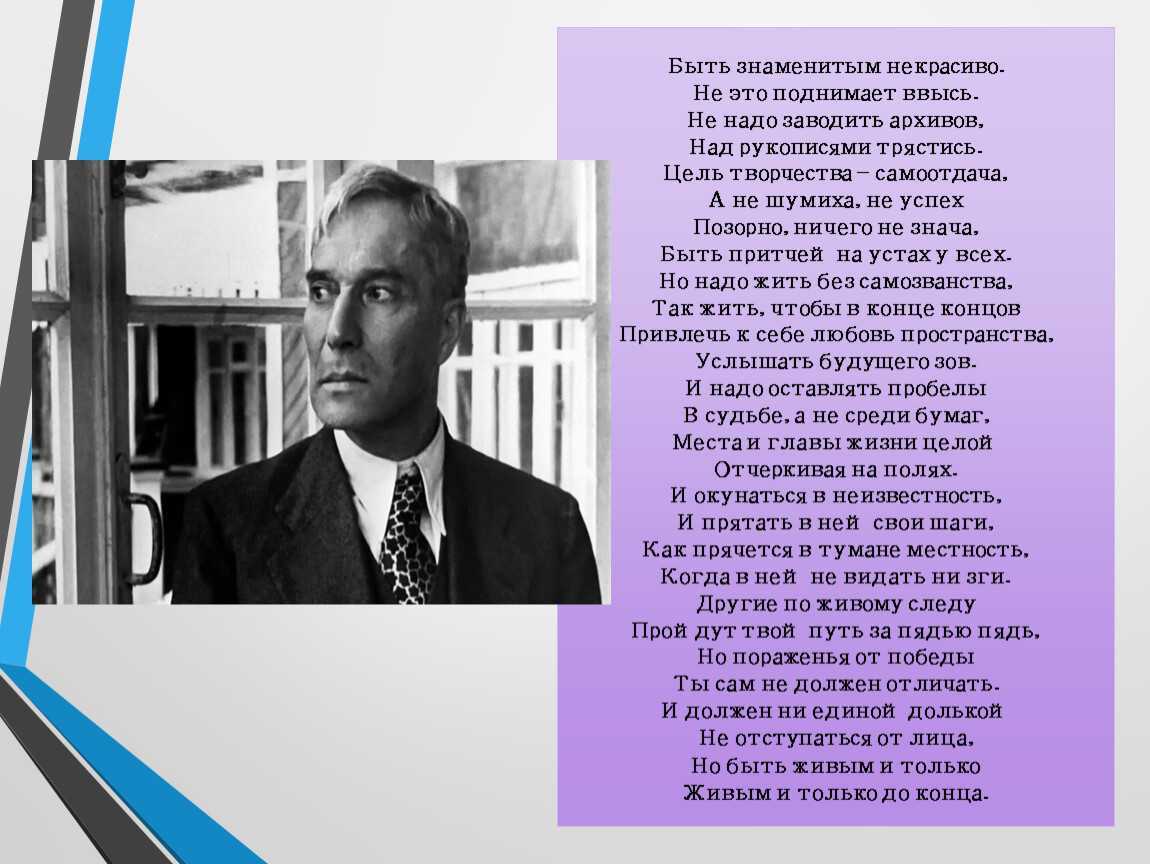 Быть знаменитым некрасиво.
Не это поднимает ввысь.
Не надо заводить архивов,
Над рукописями трястись.
Цель творчества – самоотдача,
А не шумиха, не успех
Позорно, ничего не знача,
Быть притчей на устах у всех.
Но надо жить без самозванства,
Так жить, чтобы в конце концов
Привлечь к себе любовь пространства,
Услышать будущего зов.
И надо оставлять пробелы
В судьбе, а не среди бумаг,
Места и главы жизни целой
Отчеркивая на полях.
И окунаться в неизвестность,
И прятать в ней свои шаги,
Как прячется в тумане местность,
Когда в ней не видать ни зги.
Другие по живому следу
Пройдут твой путь за пядью пядь,
Но пораженья от победы
Ты сам не должен отличать.
И должен ни единой долькой
Не отступаться от лица,
Но быть живым и только
Живым и только до конца.